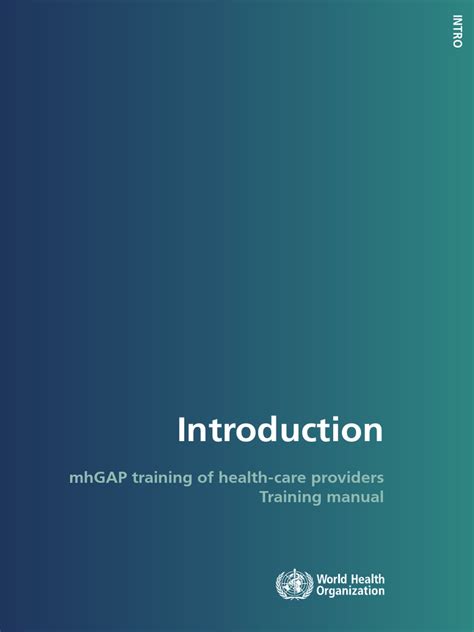 INTRO

Introduction

mhGAP training of health-care providers
Training manual

World Health Organization